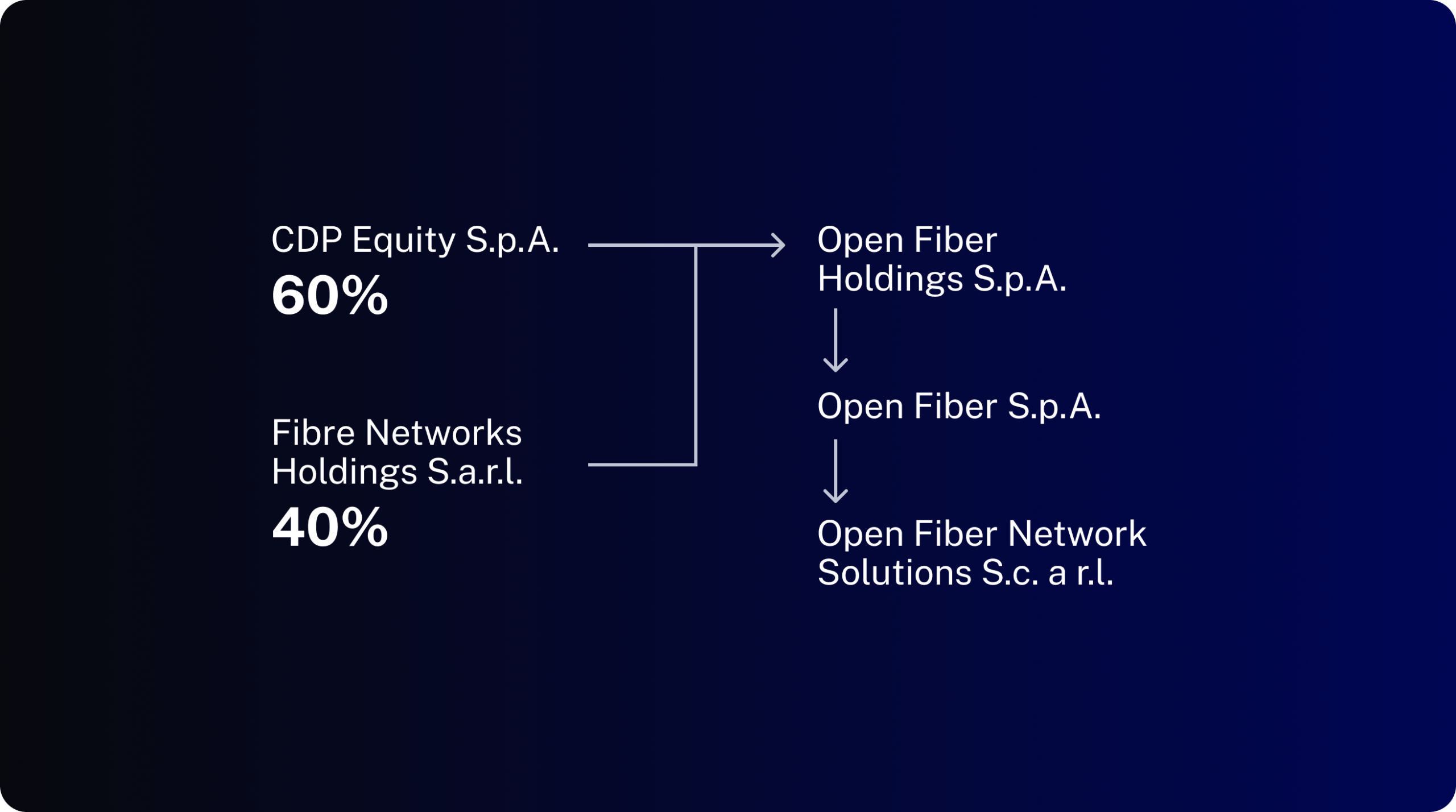 CDP Equity S.p.A.
60%

Fibre Networks Holdings S.a.r.l.
40%

Open Fiber Holdings S.p.A.

Open Fiber S.p.A.

Open Fiber Network Solutions S.c. a r.l.